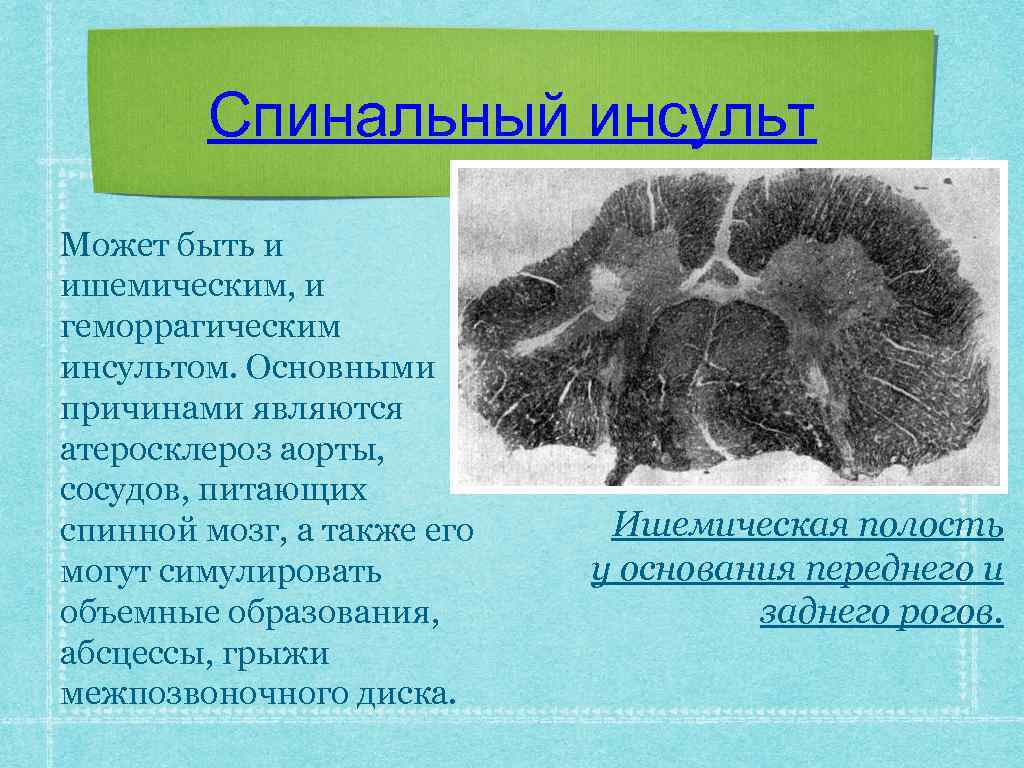 Спинальный инсульт

Может быть и ишемическим, и геморрагическим инсультом. Основными причинами являются атеросклероз аорты, сосудов, питающих спинной мозг, а также его могут симулировать объемные образования, абсцессы, грыжи межпозвоночного диска.

Ишемическая полость у основания переднего и заднего рогов.